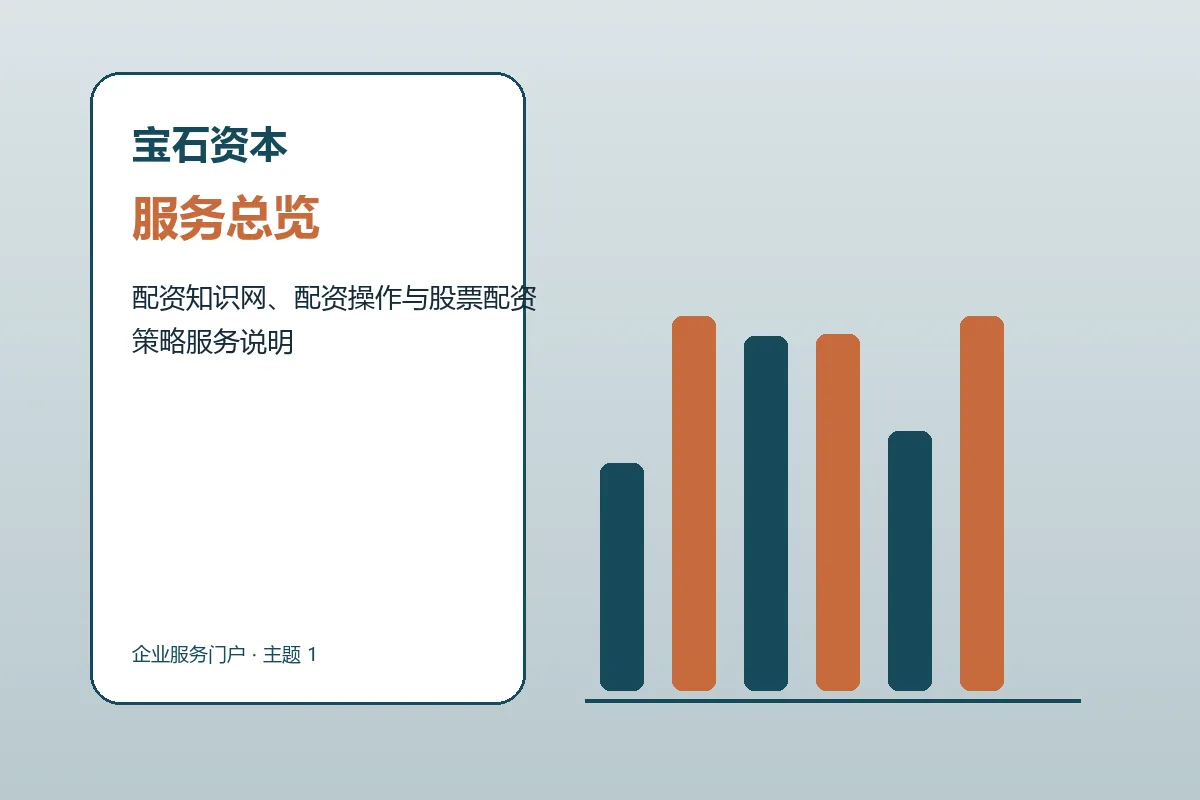 宝石资本

服务总览

配资知识网、配资操作与股票配资策略服务说明

企业服务门户 · 主题 1